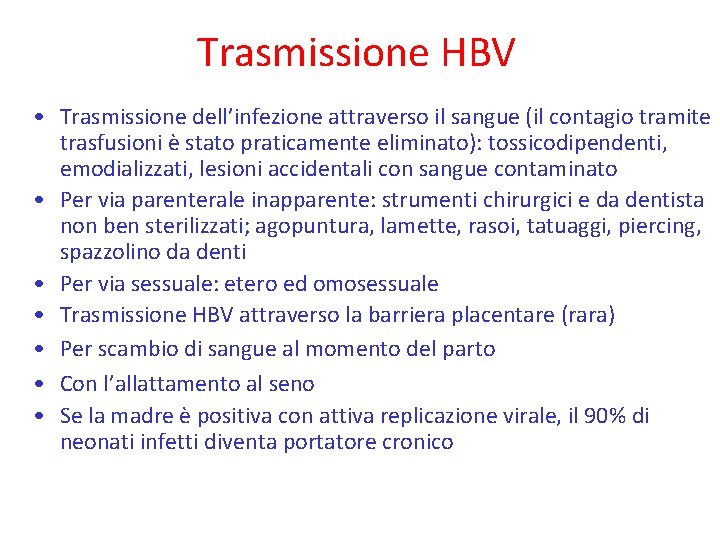 Trasmissione HBV

• Trasmissione dell’infezione attraverso il sangue (il contagio tramite trasfusioni è stato praticamente eliminato): tossicodipendenti, emodializzati, lesioni accidentali con sangue contaminato
• Per via parenterale inapparente: strumenti chirurgici e da dentista non ben sterilizzati; agopuntura, lamette, rasoi, tatuaggi, piercing, spazzolino da denti
• Per via sessuale: etero ed omosessuale
• Trasmissione HBV attraverso la barriera placentare (rara)
• Per scambio di sangue al momento del parto
• Con l’allattamento al seno
• Se la madre è positiva con attiva replicazione virale, il 90% di neonati infetti diventa portatore cronico